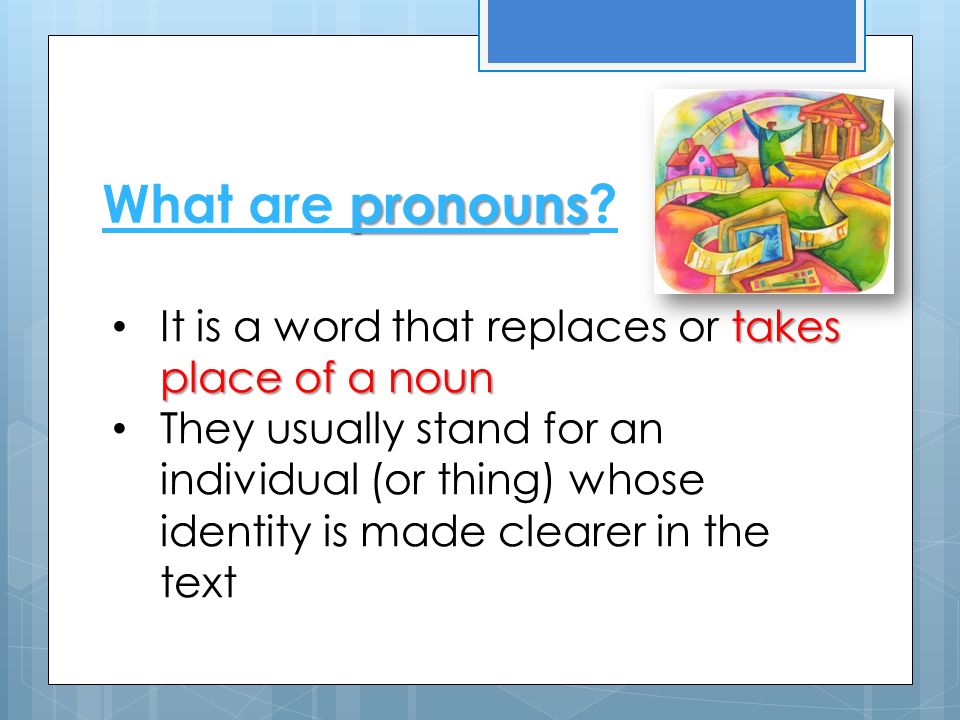 What are pronouns?

• It is a word that replaces or takes place of a noun
• They usually stand for an individual (or thing) whose identity is made clearer in the text